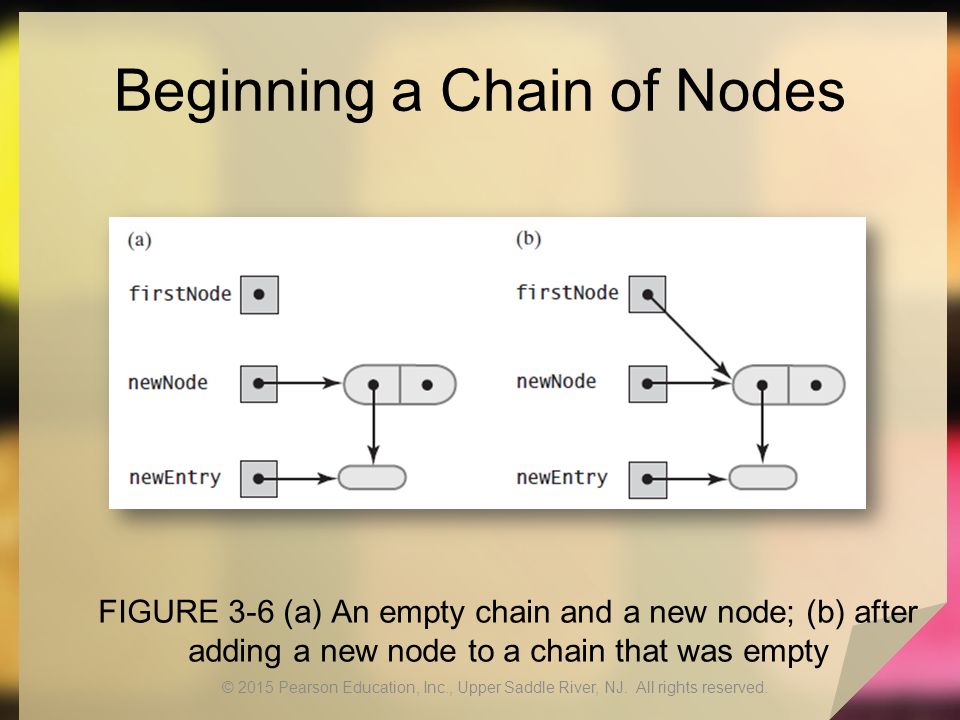 Beginning a Chain of Nodes

(a)

firstNode

newNode

newEntry

(b)

firstNode

newNode

newEntry

FIGURE 3-6 (a) An empty chain and a new node; (b) after adding a new node to a chain that was empty

© 2015 Pearson Education, Inc., Upper Saddle River, NJ. All rights reserved.